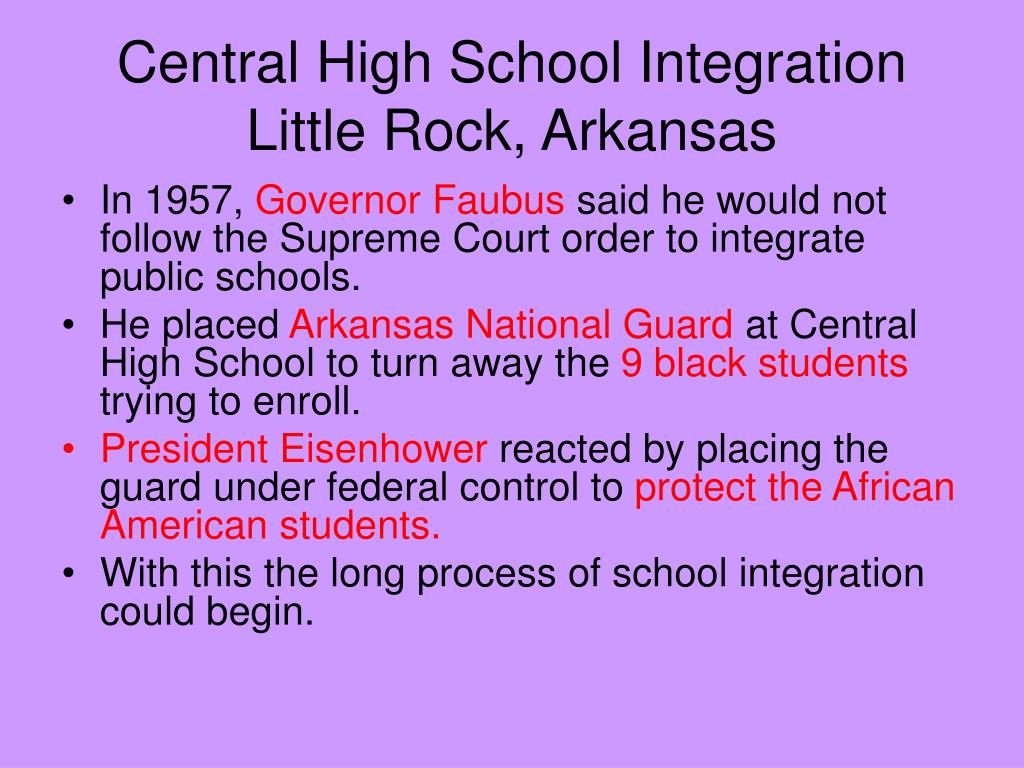 Central High School Integration
Little Rock, Arkansas

• In 1957, Governor Faubus said he would not follow the Supreme Court order to integrate public schools.
• He placed Arkansas National Guard at Central High School to turn away the 9 black students trying to enroll.
• President Eisenhower reacted by placing the guard under federal control to protect the African American students.
• With this the long process of school integration could begin.